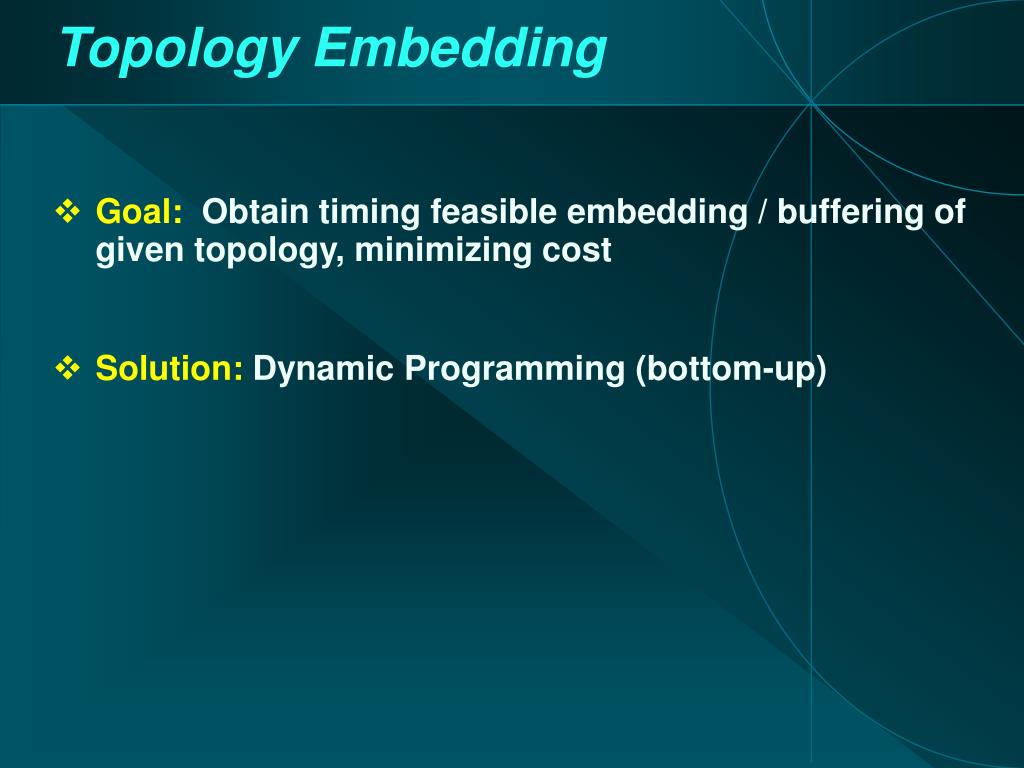 Topology Embedding

❖ Goal: Obtain timing feasible embedding / buffering of given topology, minimizing cost

❖ Solution: Dynamic Programming (bottom-up)